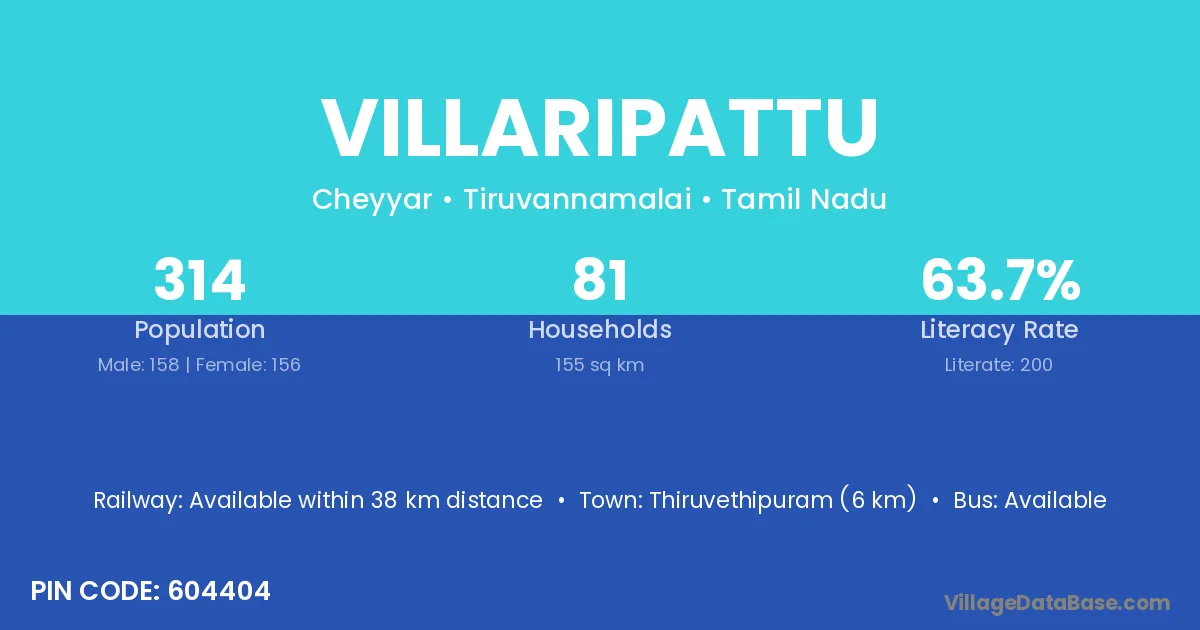 VILLARIPATTU

Cheyyar • Tiruvannamalai • Tamil Nadu

314
Population
Male: 158 | Female: 156

81
Households
155 sq km

63.7%
Literacy Rate
Literate: 200

Railway: Available within 38 km distance • Town: Thiruvethipuram (6 km) • Bus: Available

PIN CODE: 604404

VillageDataBase.com